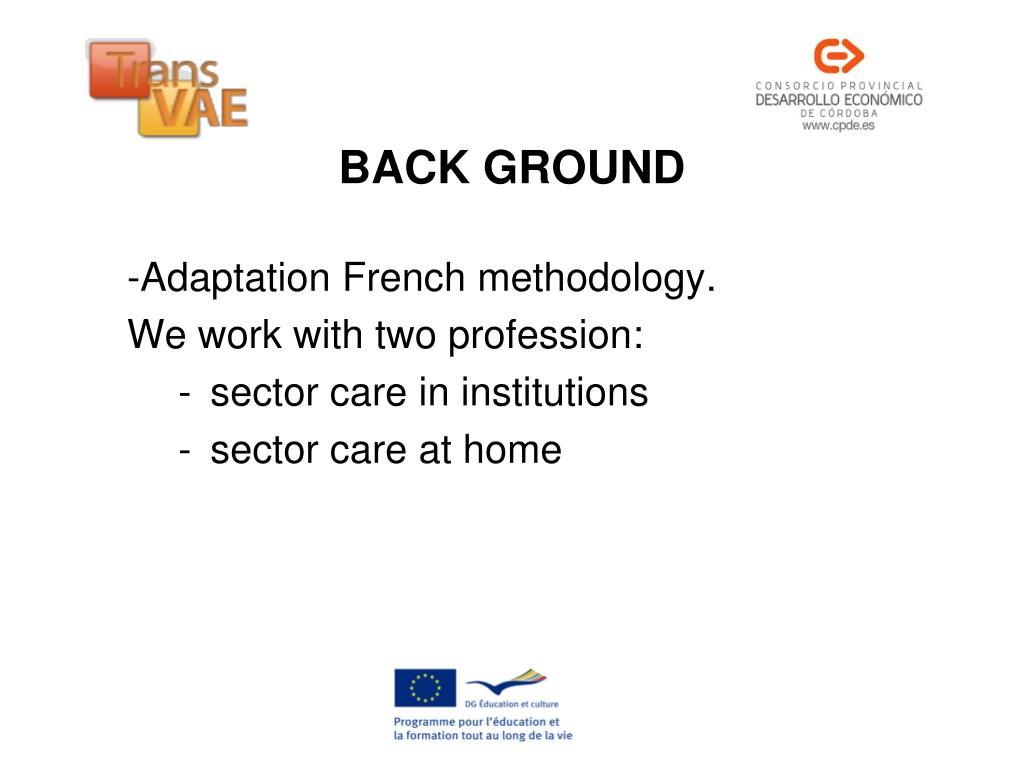 Trans VAE

CONSORCIO PROVINCIAL
DESARROLLO ECONÓMICO
DE CÓRDOBA
www.cpde.es

BACK GROUND

-Adaptation French methodology.
We work with two profession:
- sector care in institutions
- sector care at home

DG Éducation et culture
Programme pour l'éducation et la formation tout au long de la vie